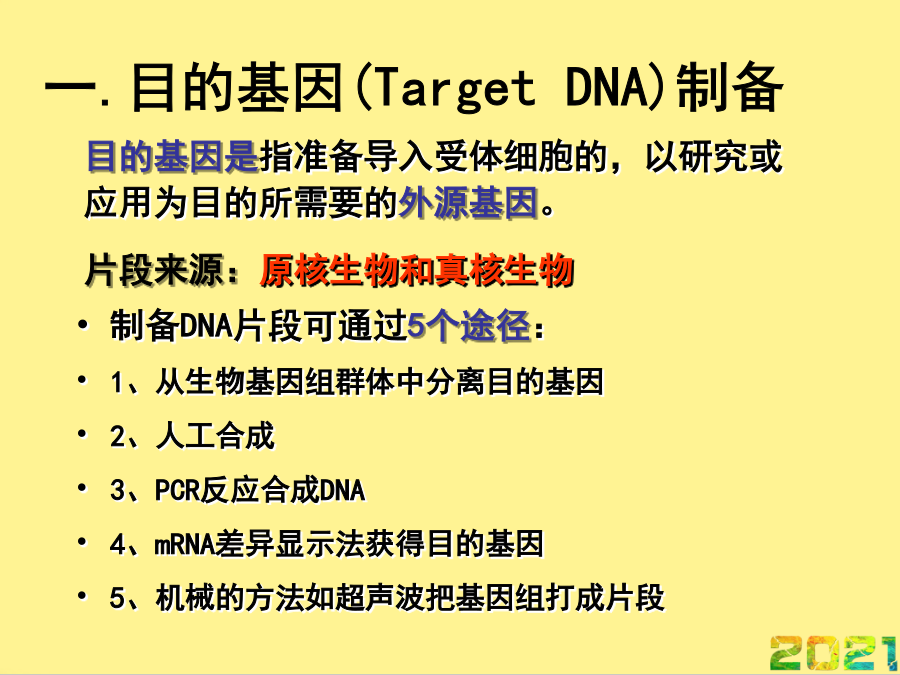 一.目的基因(Target DNA)制备

目的基因是指准备导入受体细胞的，以研究或应用为目的所需要的外源基因。

片段来源：原核生物和真核生物

• 制备DNA片段可通过5个途径：
• 1、从生物基因组群体中分离目的基因
• 2、人工合成
• 3、PCR反应合成DNA
• 4、mRNA差异显示法获得目的基因
• 5、机械的方法如超声波把基因组打成片段

2021